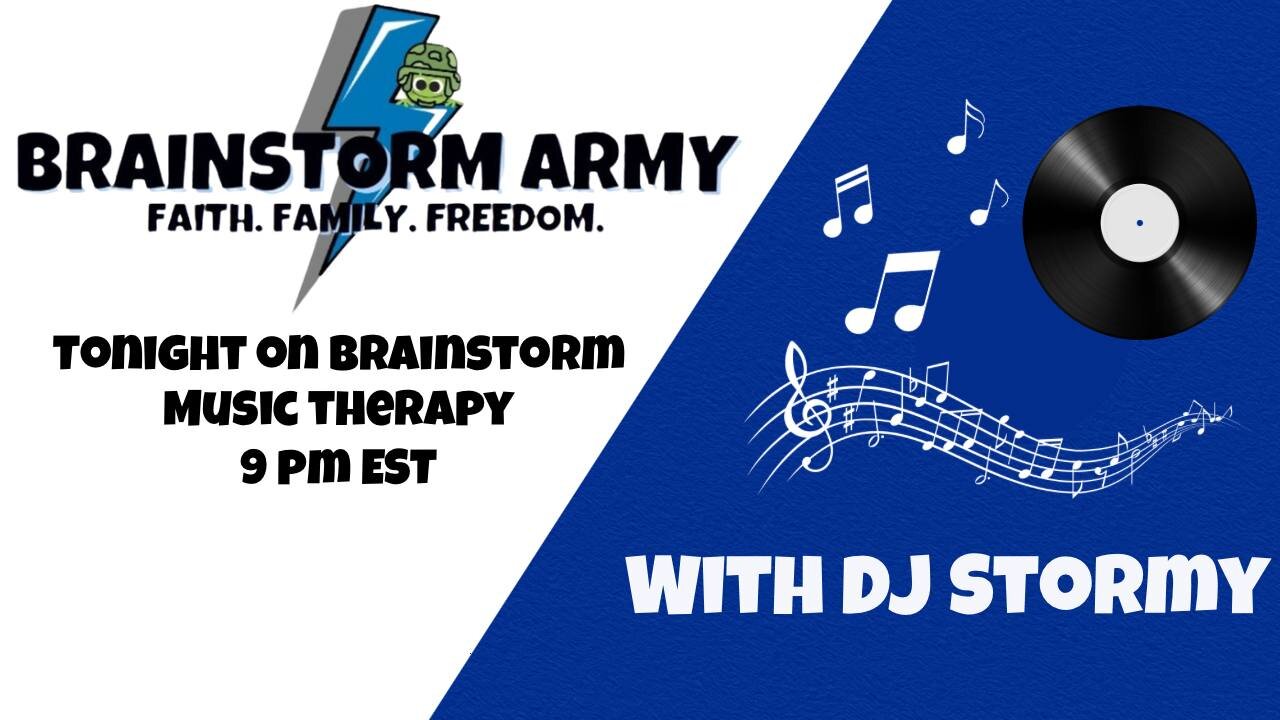 BRAINSTORM ARMY
FAITH. FAMILY. FREEDOM.

TONIGHT ON BRAINSTORM
MUSIC THERAPY
9 PM EST

WITH DJ STORMY